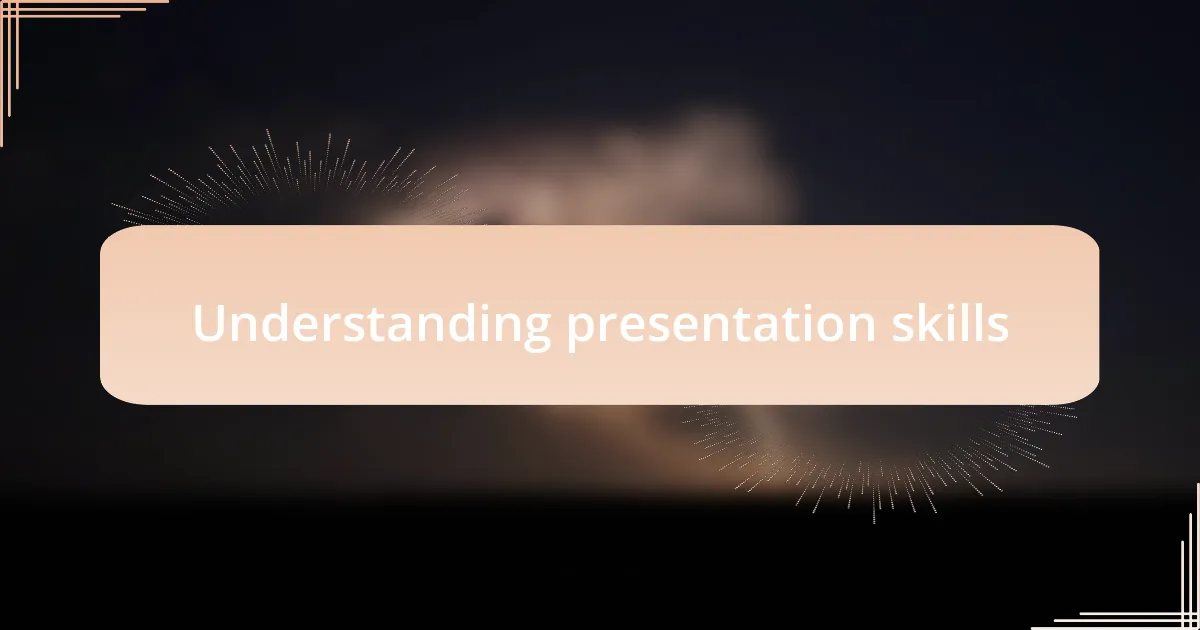 Understanding presentation skills